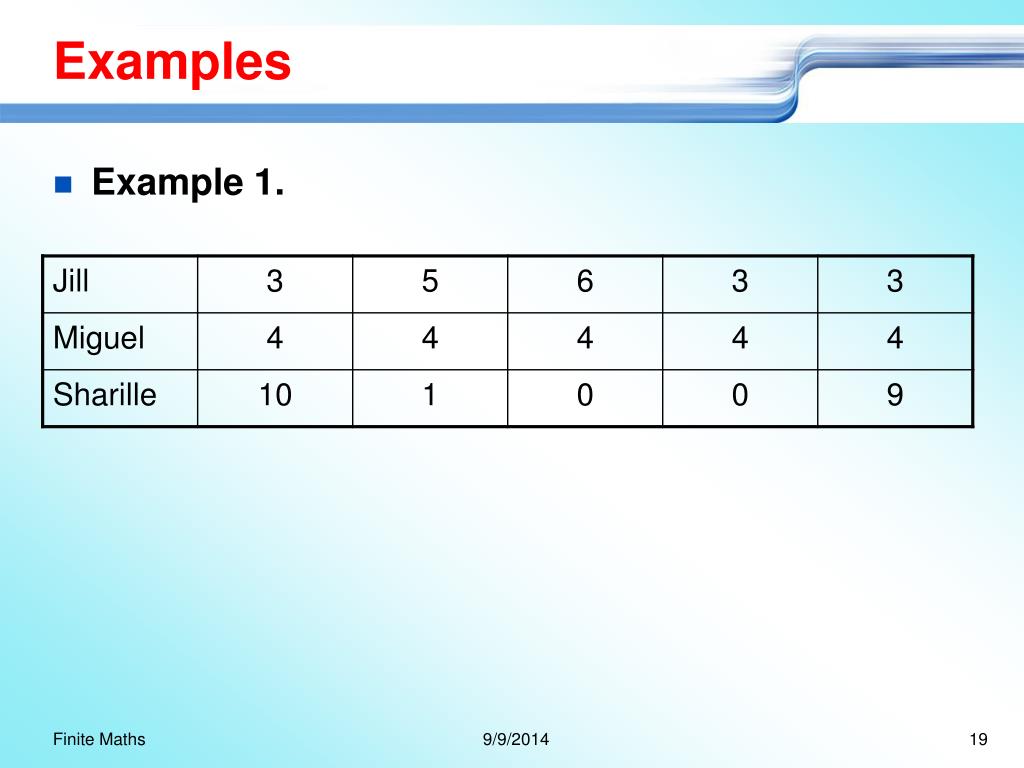 Examples

Example 1.

| Jill | 3 | 5 | 6 | 3 | 3 |
|---|---|---|---|---|---|
| Miguel | 4 | 4 | 4 | 4 | 4 |
| Sharille | 10 | 1 | 0 | 0 | 9 |

Finite Maths

9/9/2014

19